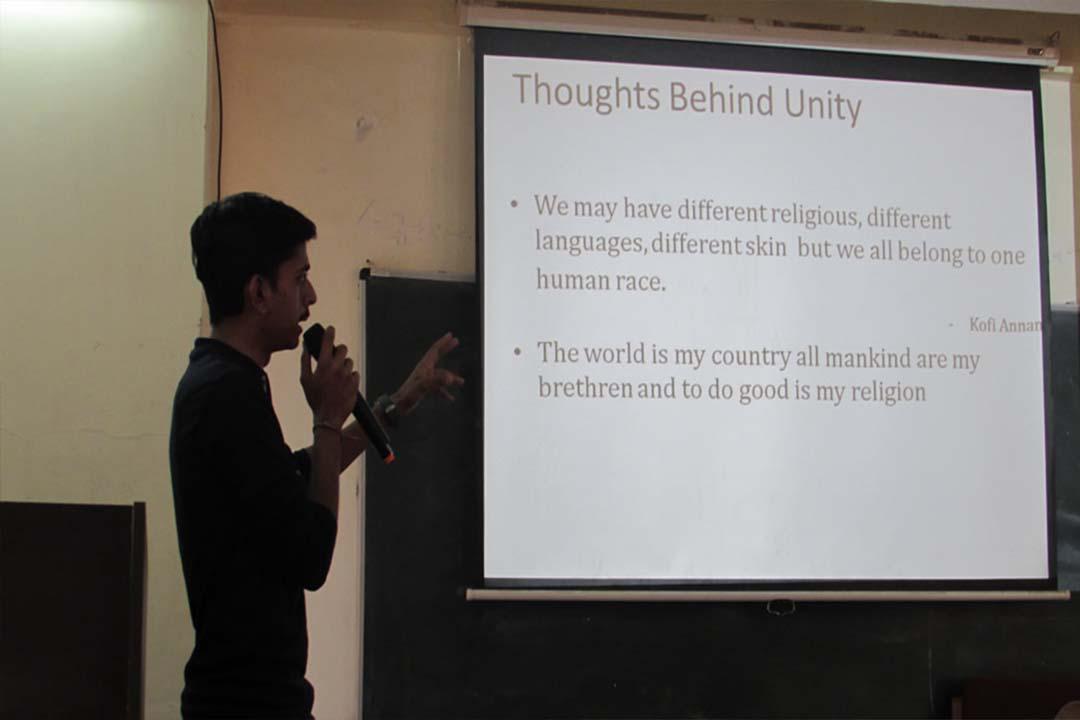 Thoughts Behind Unity

• We may have different religious, different languages, different skin but we all belong to one human race.

- Kofi Annan

• The world is my country all mankind are my brethren and to do good is my religion